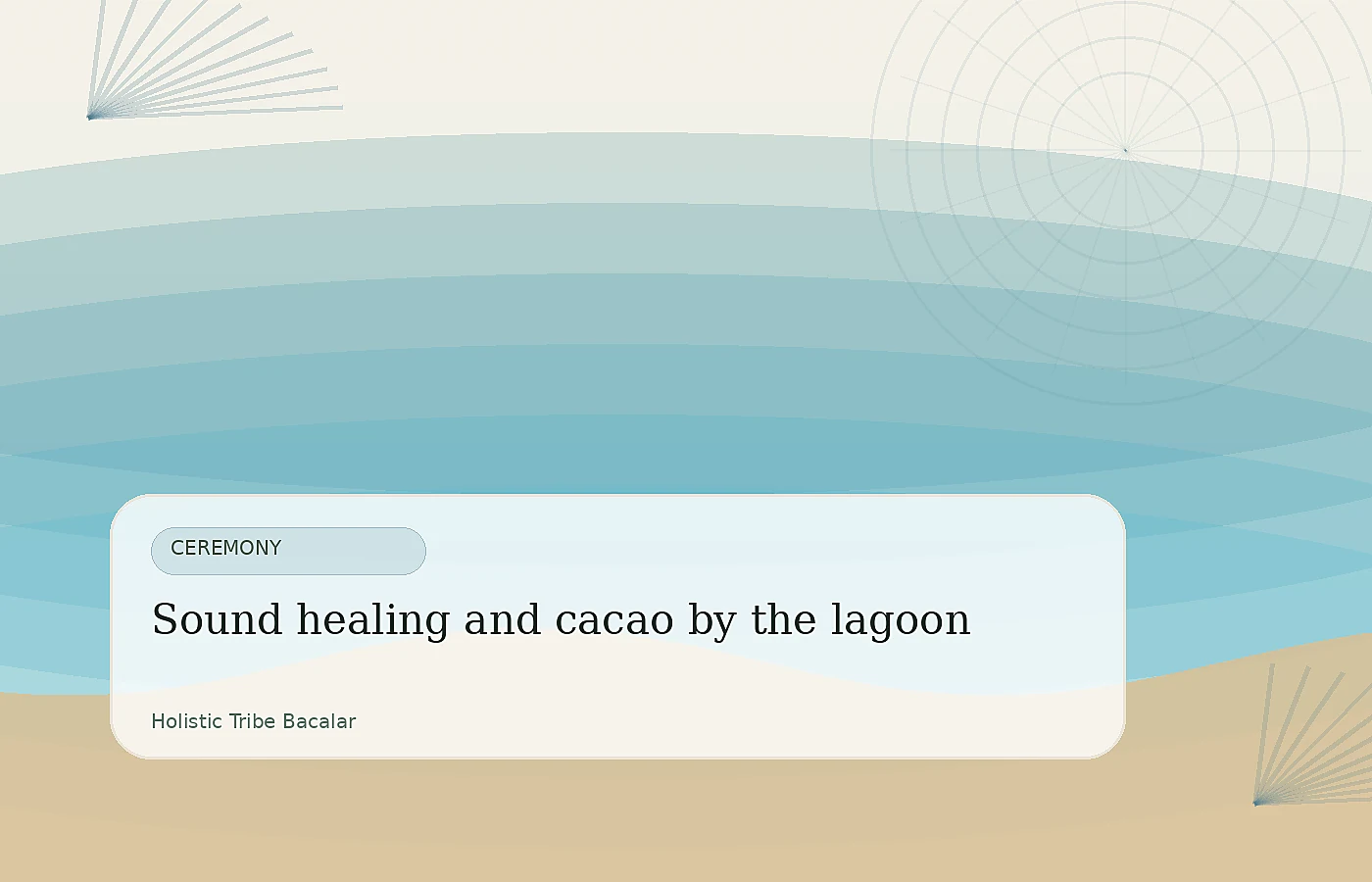 CEREMONY

Sound healing and cacao by the lagoon

Holistic Tribe Bacalar